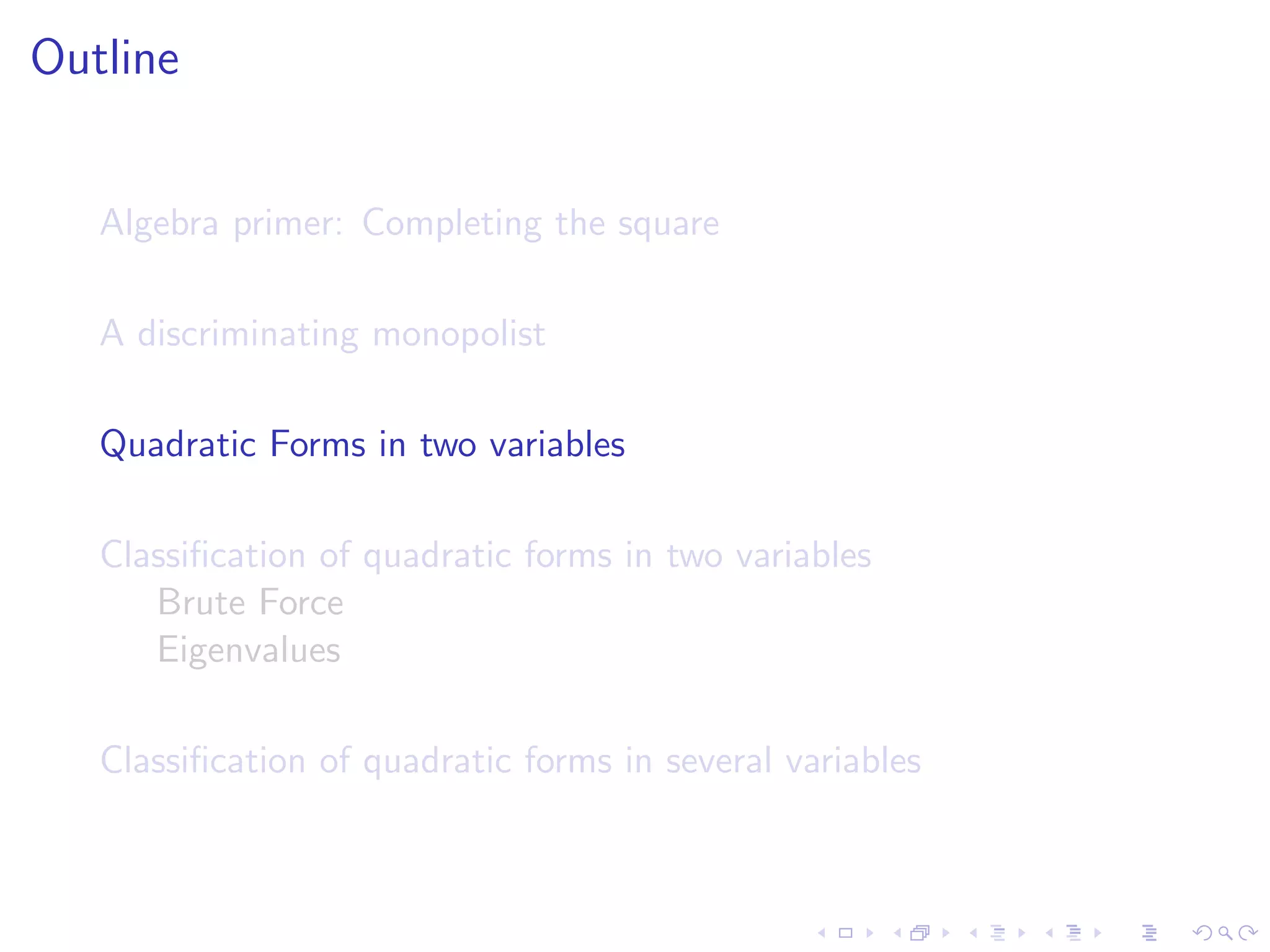 Outline

Algebra primer: Completing the square

A discriminating monopolist

Quadratic Forms in two variables

Classification of quadratic forms in two variables
Brute Force
Eigenvalues

Classification of quadratic forms in several variables